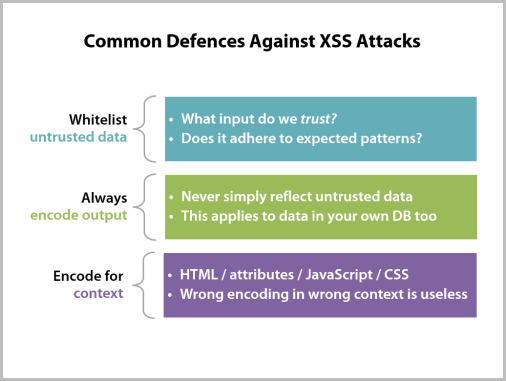 Common Defences Against XSS Attacks

Whitelist
untrusted data

• What input do we trust?
• Does it adhere to expected patterns?

Always
encode output

• Never simply reflect untrusted data
• This applies to data in your own DB too

Encode for
context

• HTML / attributes / JavaScript / CSS
• Wrong encoding in wrong context is useless